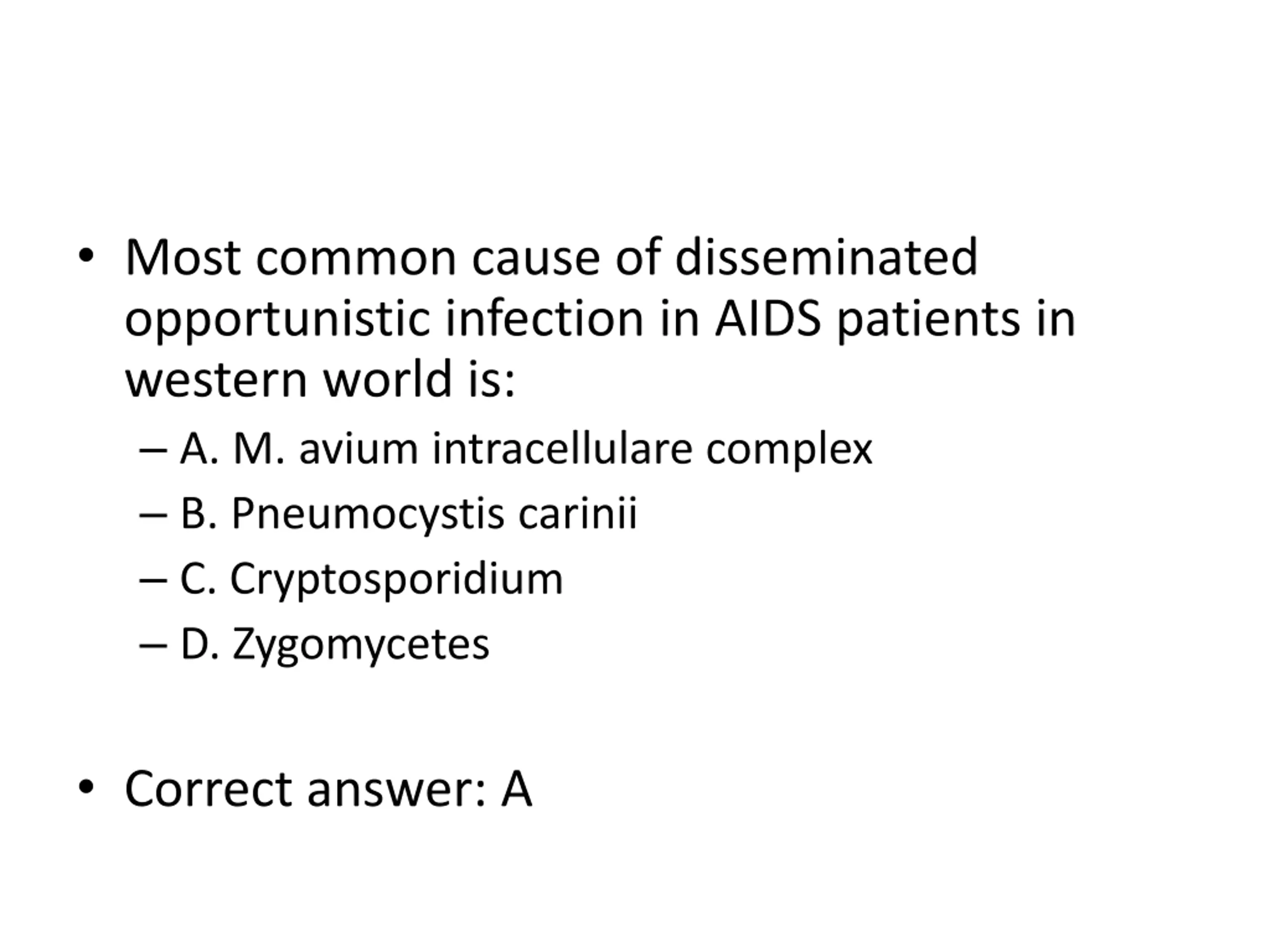 • Most common cause of disseminated opportunistic infection in AIDS patients in western world is:

– A. M. avium intracellulare complex

– B. Pneumocystis carinii

– C. Cryptosporidium

– D. Zygomycetes

• Correct answer: A